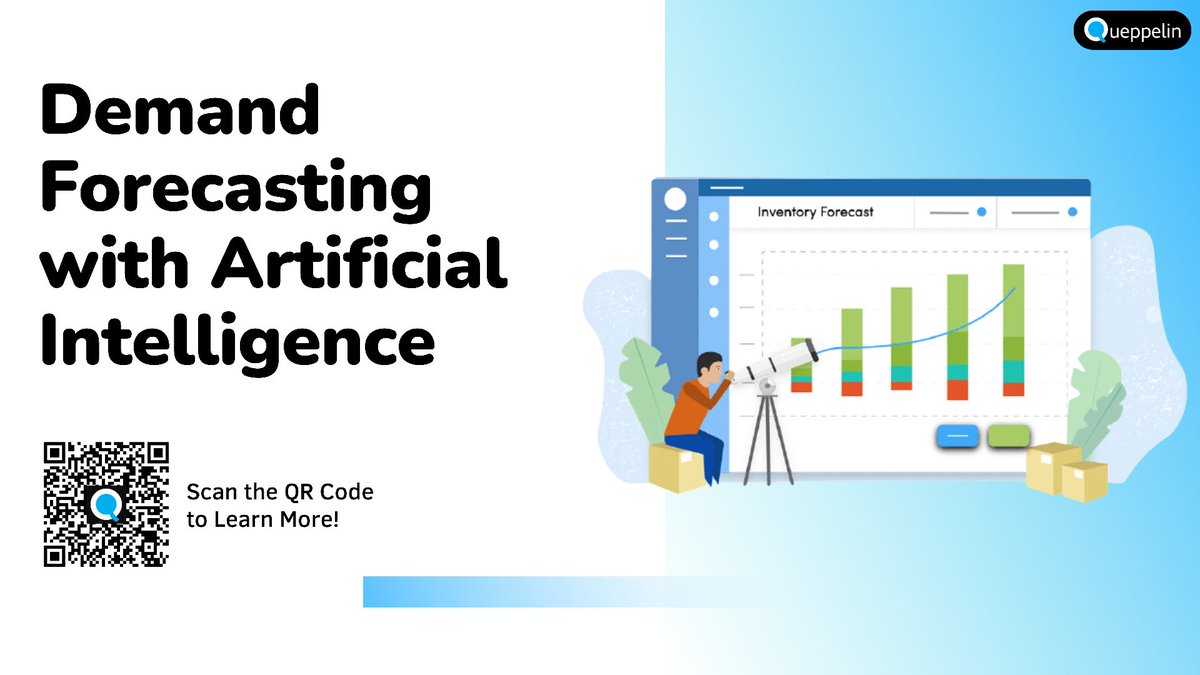 Queppelin

Demand Forecasting with Artificial Intelligence

Scan the QR Code to Learn More!

Inventory Forecast